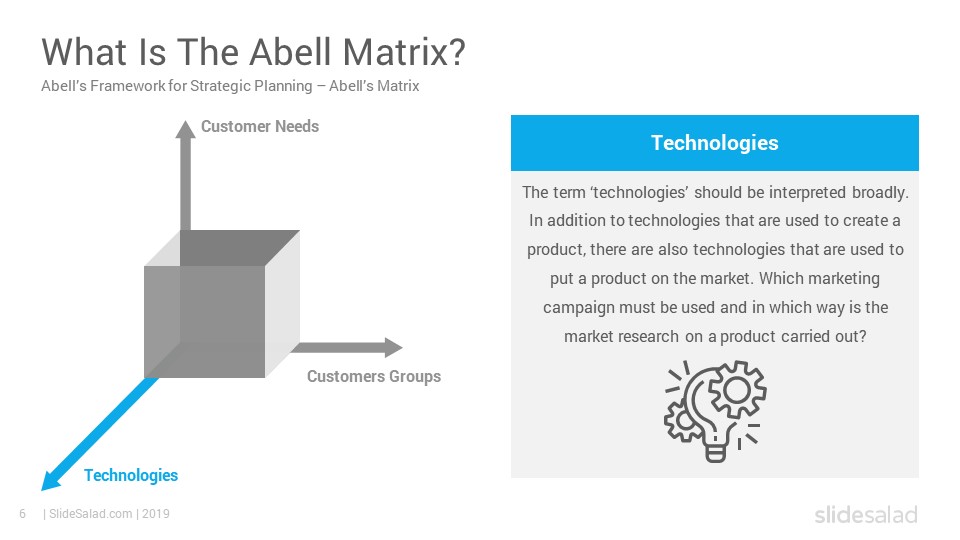 What Is The Abell Matrix?
Abell's Framework for Strategic Planning – Abell's Matrix

Customer Needs

Customers Groups

Technologies

Technologies

The term 'technologies' should be interpreted broadly. In addition to technologies that are used to create a product, there are also technologies that are used to put a product on the market. Which marketing campaign must be used and in which way is the market research on a product carried out?

6 | SlideSalad.com | 2019

slidesalad